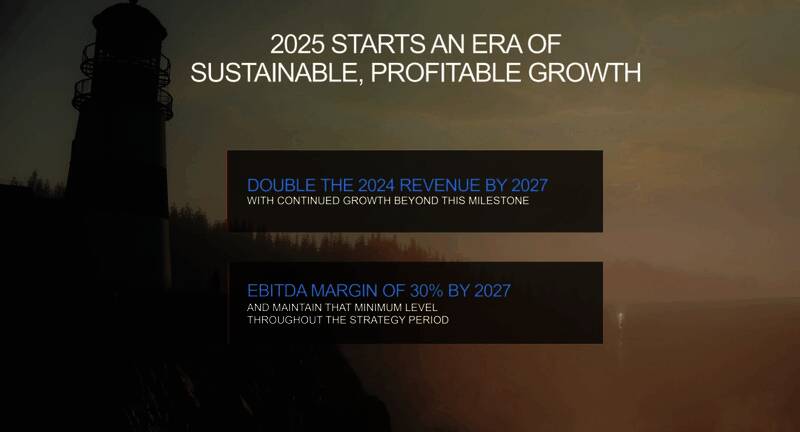 2025 STARTS AN ERA OF SUSTAINABLE, PROFITABLE GROWTH

DOUBLE THE 2024 REVENUE BY 2027
WITH CONTINUED GROWTH BEYOND THIS MILESTONE

EBITDA MARGIN OF 30% BY 2027
AND MAINTAIN THAT MINIMUM LEVEL THROUGHOUT THE STRATEGY PERIOD